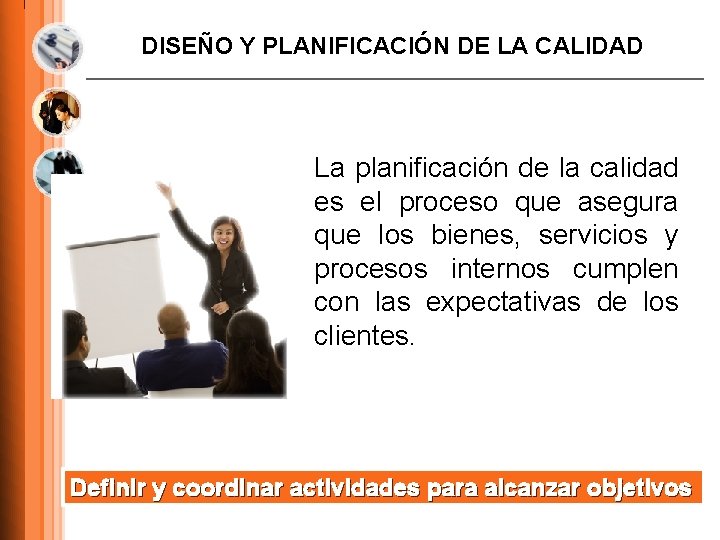 DISEÑO Y PLANIFICACIÓN DE LA CALIDAD

La planificación de la calidad es el proceso que asegura que los bienes, servicios y procesos internos cumplen con las expectativas de los clientes.

Definir y coordinar actividades para alcanzar objetivos